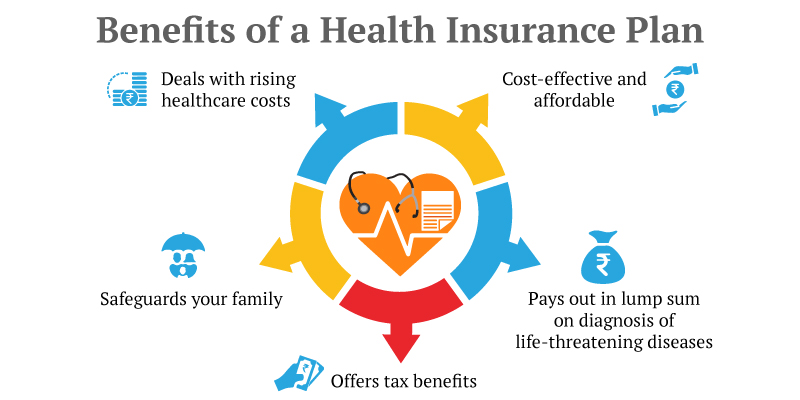 Benefits of a Health Insurance Plan

Deals with rising healthcare costs

Cost-effective and affordable

Safeguards your family

Pays out in lump sum on diagnosis of life-threatening diseases

Offers tax benefits